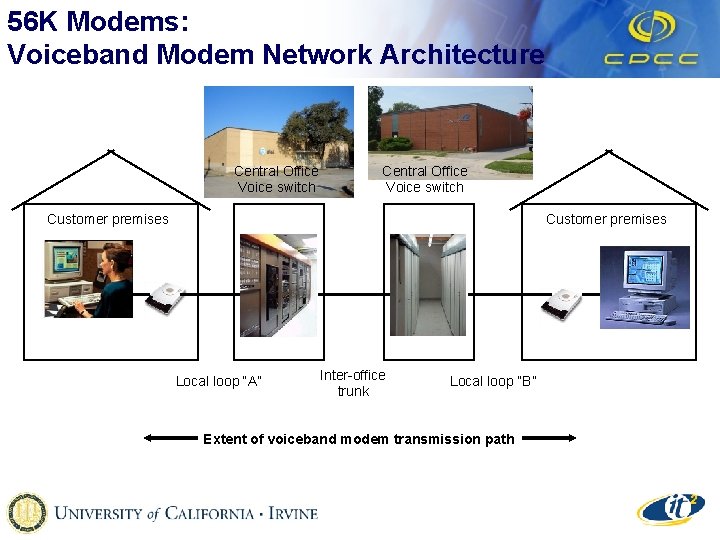 56K Modems:
Voiceband Modem Network Architecture

CPCC

Central Office
Voice switch

Central Office
Voice switch

Customer premises

Customer premises

Local loop "A"

Inter-office
trunk

Local loop "B"

Extent of voiceband modem transmission path

UNIVERSITY of CALIFORNIA · IRVINE

it²